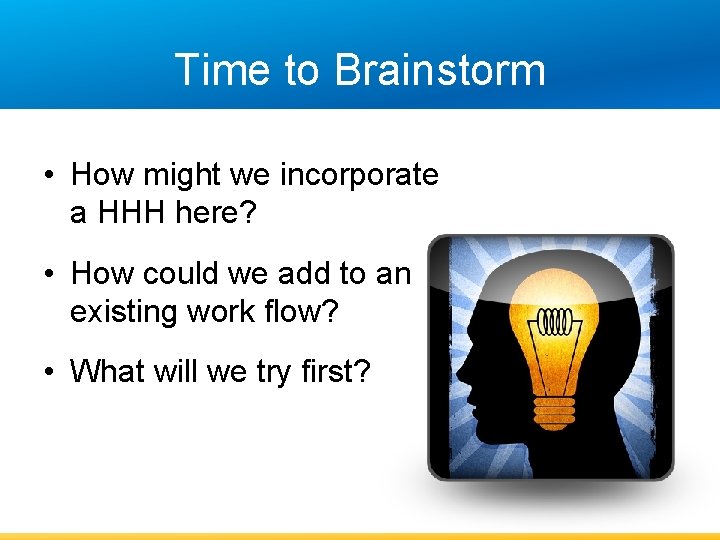 Time to Brainstorm

• How might we incorporate a HHH here?

• How could we add to an existing work flow?

• What will we try first?